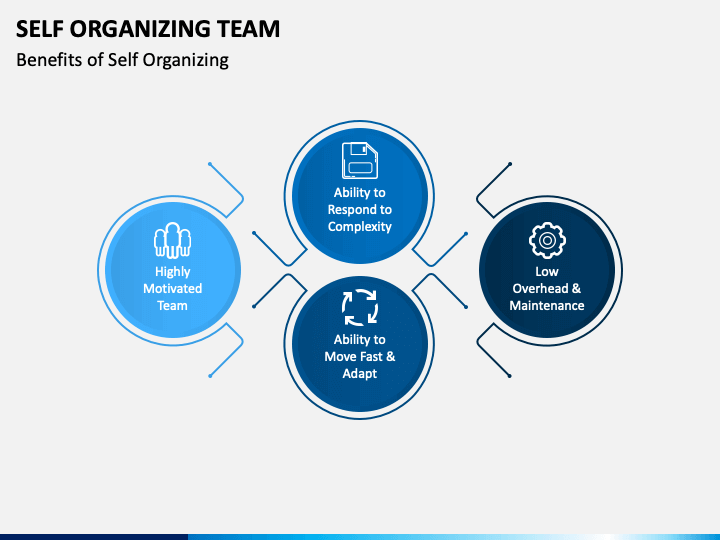 SELF ORGANIZING TEAM

Benefits of Self Organizing

Highly Motivated Team

Ability to Respond to Complexity

Ability to Move Fast & Adapt

Low Overhead & Maintenance